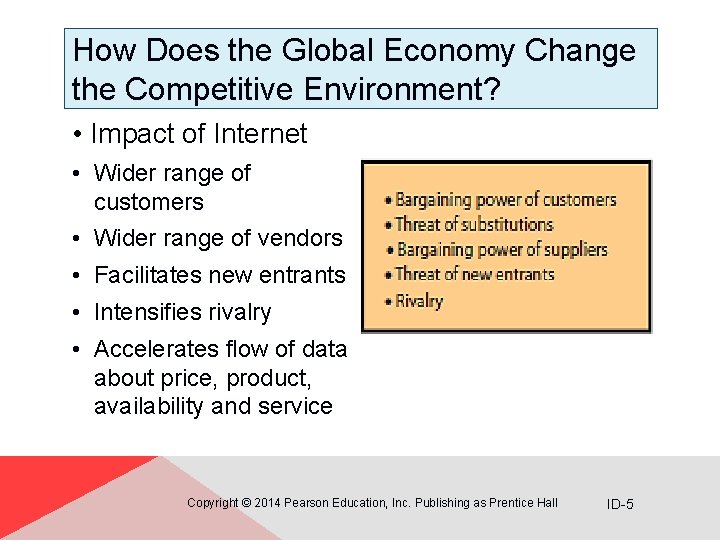 How Does the Global Economy Change the Competitive Environment?

• Impact of Internet

• Wider range of customers
• Wider range of vendors
• Facilitates new entrants
• Intensifies rivalry
• Accelerates flow of data about price, product, availability and service

• Bargaining power of customers
• Threat of substitutions
• Bargaining power of suppliers
• Threat of new entrants
• Rivalry

Copyright © 2014 Pearson Education, Inc. Publishing as Prentice Hall

ID-5